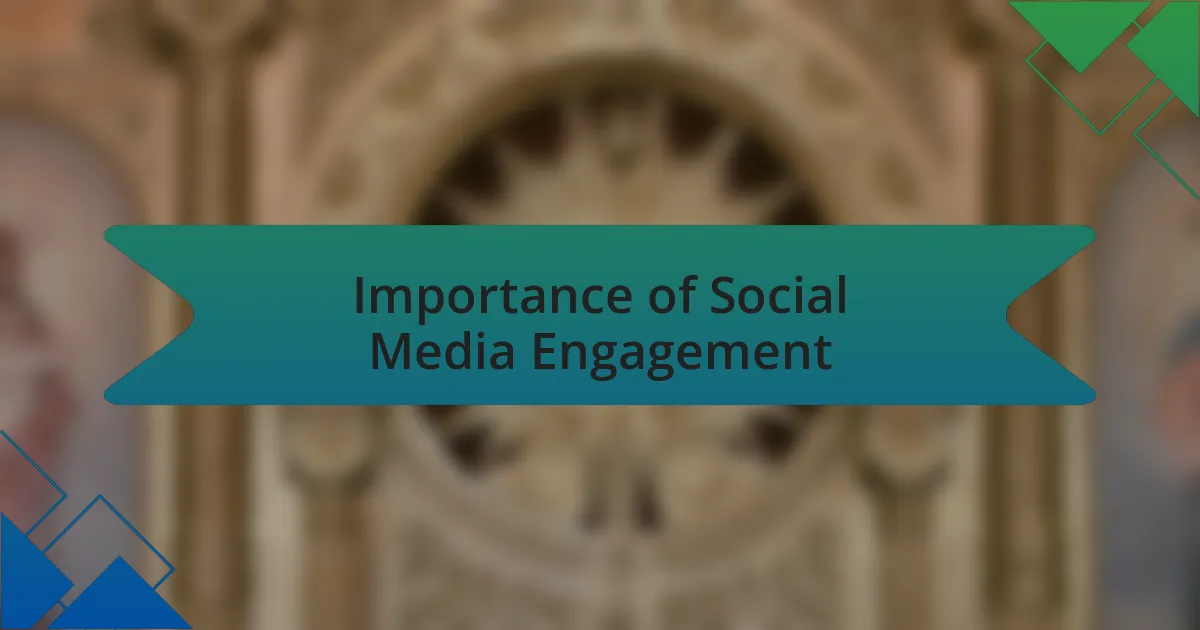 Importance of Social Media Engagement